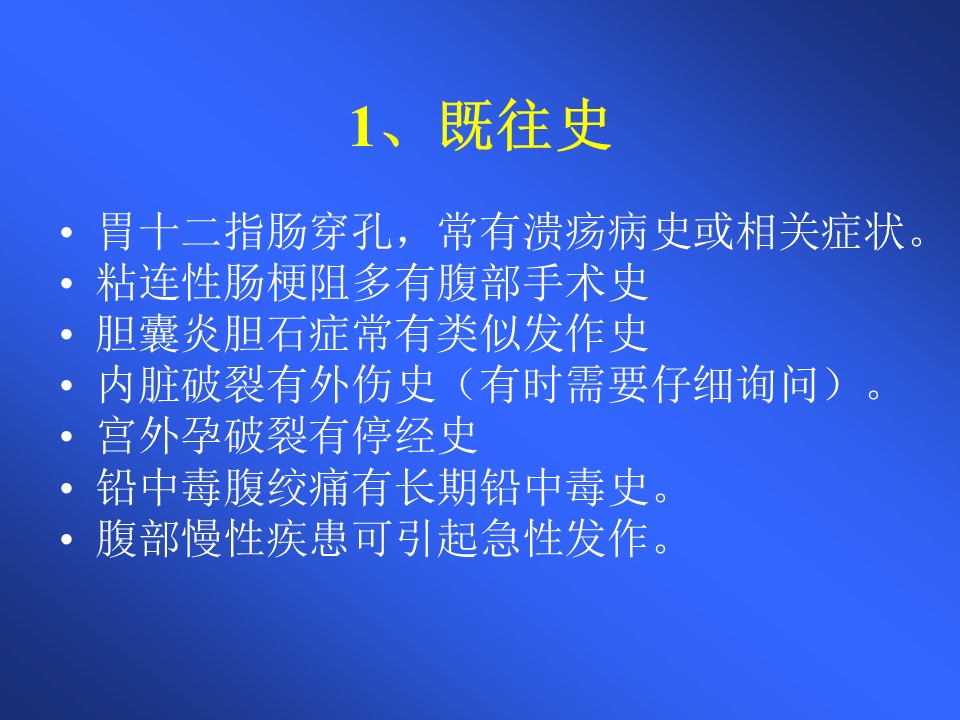 1、既往史

• 胃十二指肠穿孔，常有溃疡病史或相关症状。
• 粘连性肠梗阻多有腹部手术史
• 胆囊炎胆石症常有类似发作史
• 内脏破裂有外伤史（有时需要仔细询问）。
• 宫外孕破裂有停经史
• 铅中毒腹绞痛有长期铅中毒史。
• 腹部慢性疾患可引起急性发作。